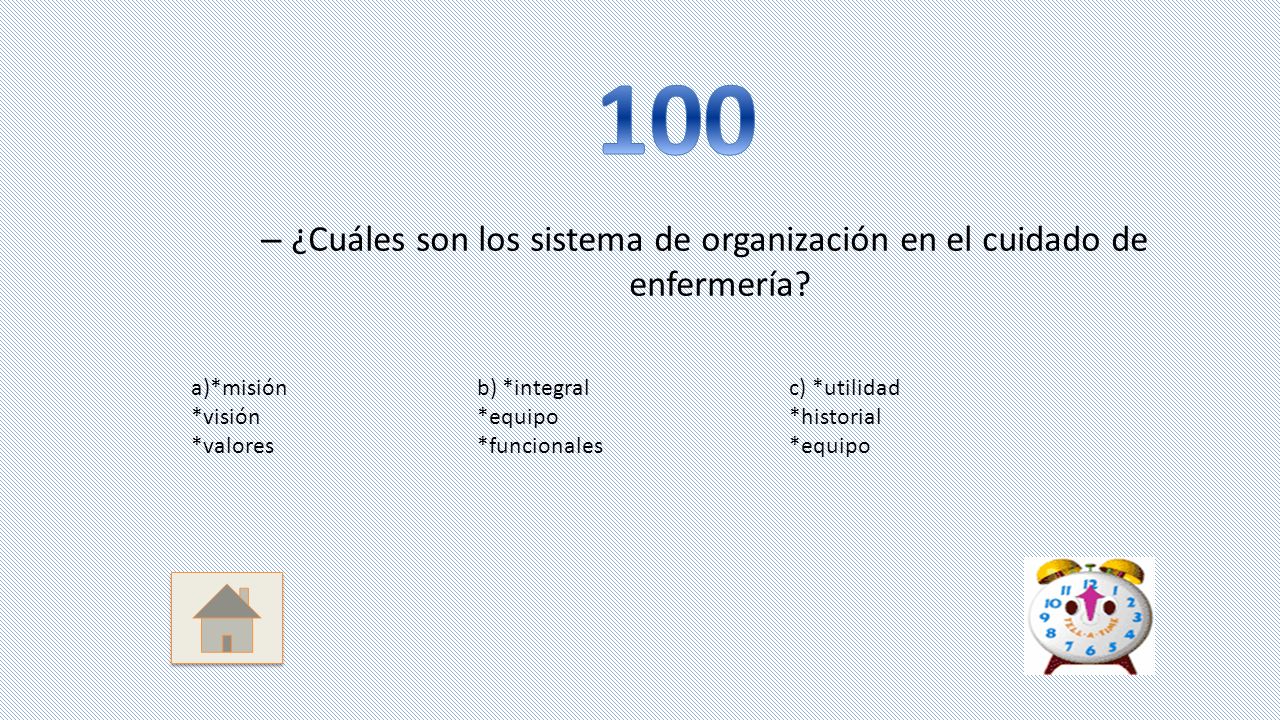 100

– ¿Cuáles son los sistema de organización en el cuidado de enfermería?

a)*misión
*visión
*valores

b) *integral
*equipo
*funcionales

c) *utilidad
*historial
*equipo

12
1
2
3
4
5
6
7
8
9
10
11
TELL-A-TIME